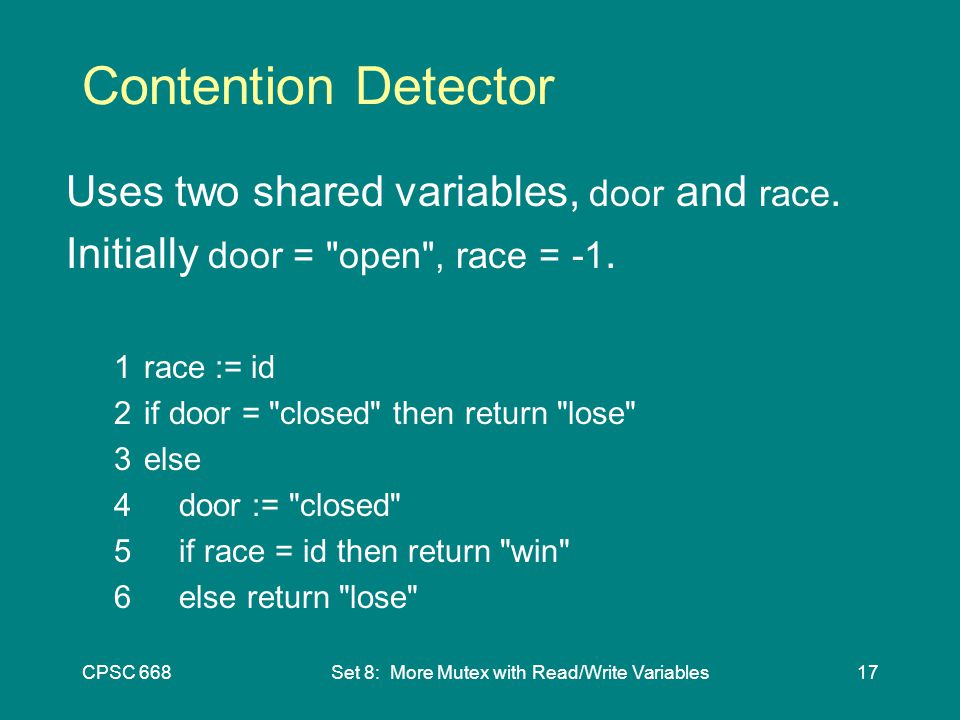 Contention Detector

Uses two shared variables, door and race.

Initially door = "open", race = -1.

1 race := id
2 if door = "closed" then return "lose"
3 else
4 door := "closed"
5 if race = id then return "win"
6 else return "lose"

CPSC 668

Set 8: More Mutex with Read/Write Variables

17